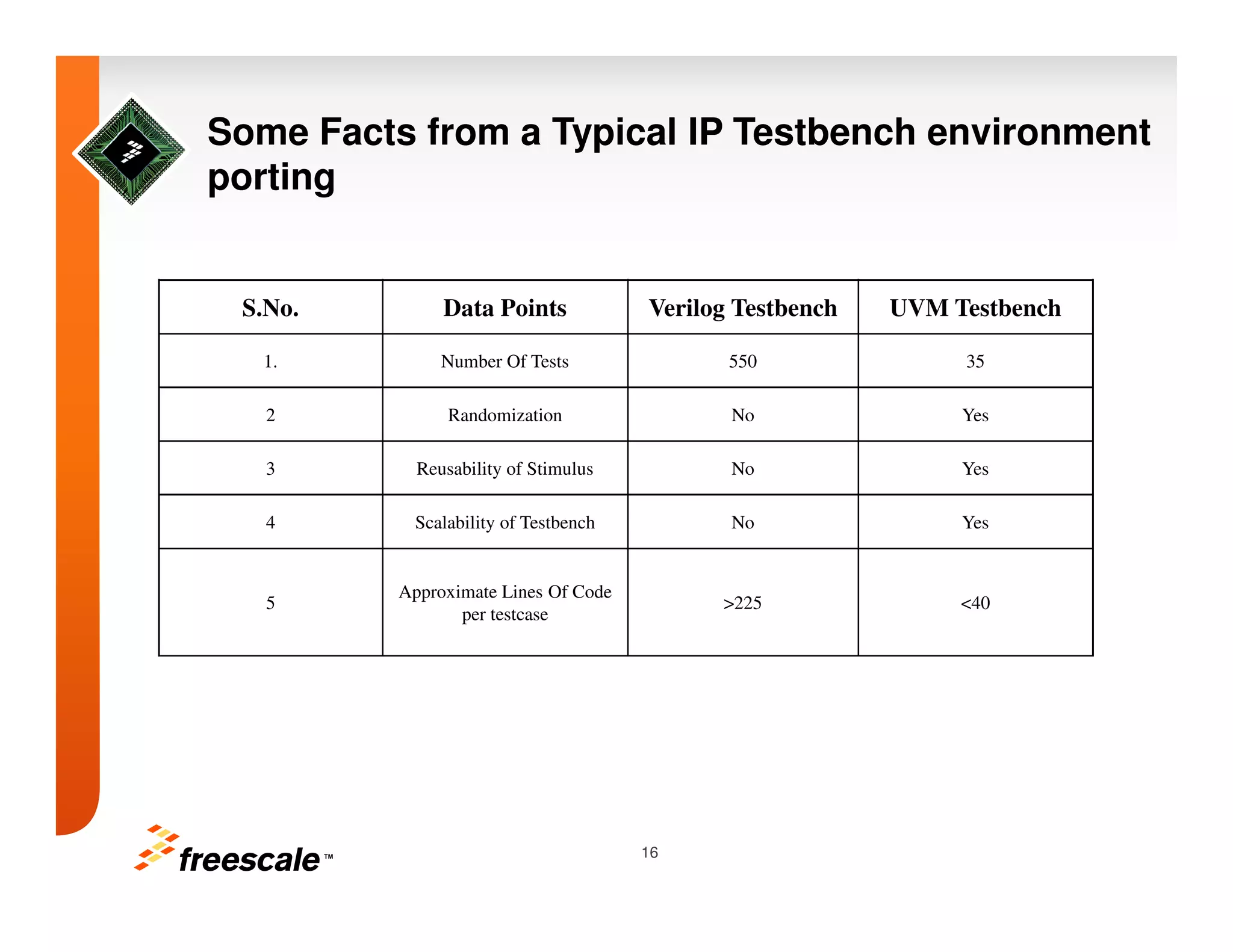 Some Facts from a Typical IP Testbench environment porting

| S.No. | Data Points | Verilog Testbench | UVM Testbench |
|---|---|---|---|
| 1. | Number Of Tests | 550 | 35 |
| 2 | Randomization | No | Yes |
| 3 | Reusability of Stimulus | No | Yes |
| 4 | Scalability of Testbench | No | Yes |
| 5 | Approximate Lines Of Code per testcase | >225 | <40 |

freescale™

16